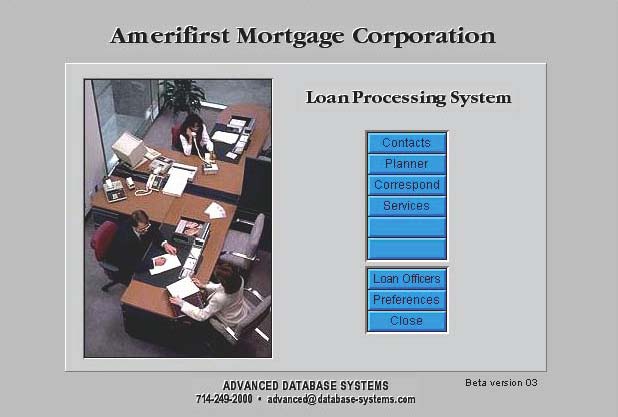 Amerifirst Mortgage Corporation

Loan Processing System

Contacts
Planner
Correspond
Services

Loan Officers
Preferences
Close

ADVANCED DATABASE SYSTEMS
714-249-2000 • advanced@database-systems.com

Beta version 03